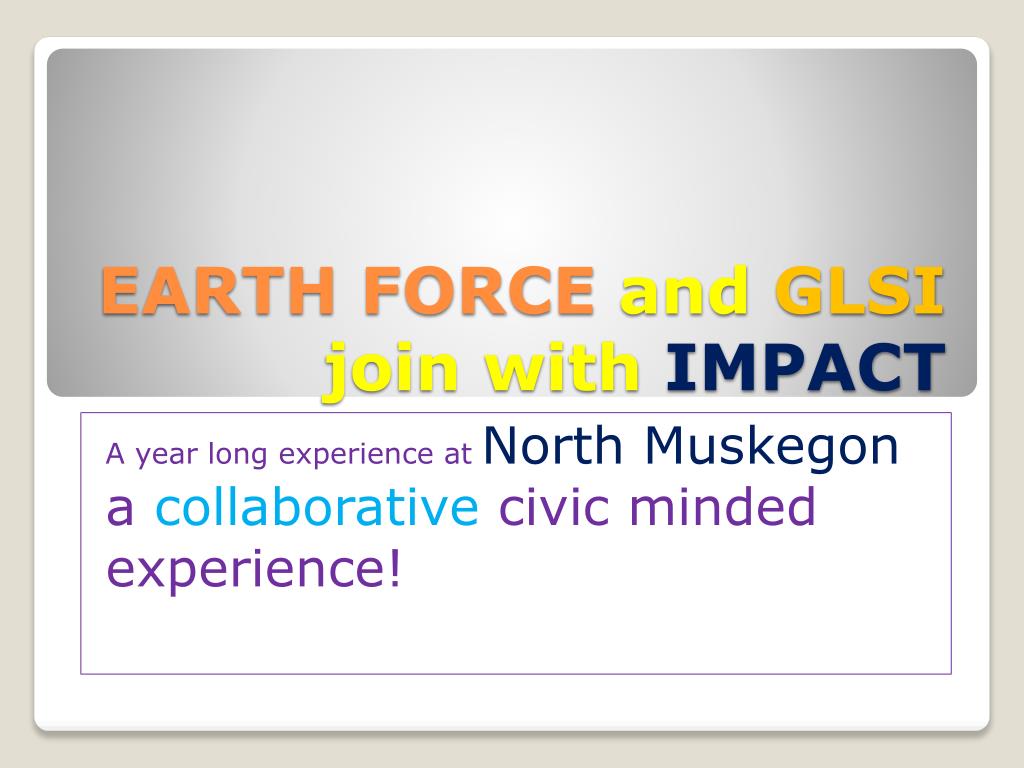 EARTH FORCE and GLSI join with IMPACT

A year long experience at North Muskegon a collaborative civic minded experience!